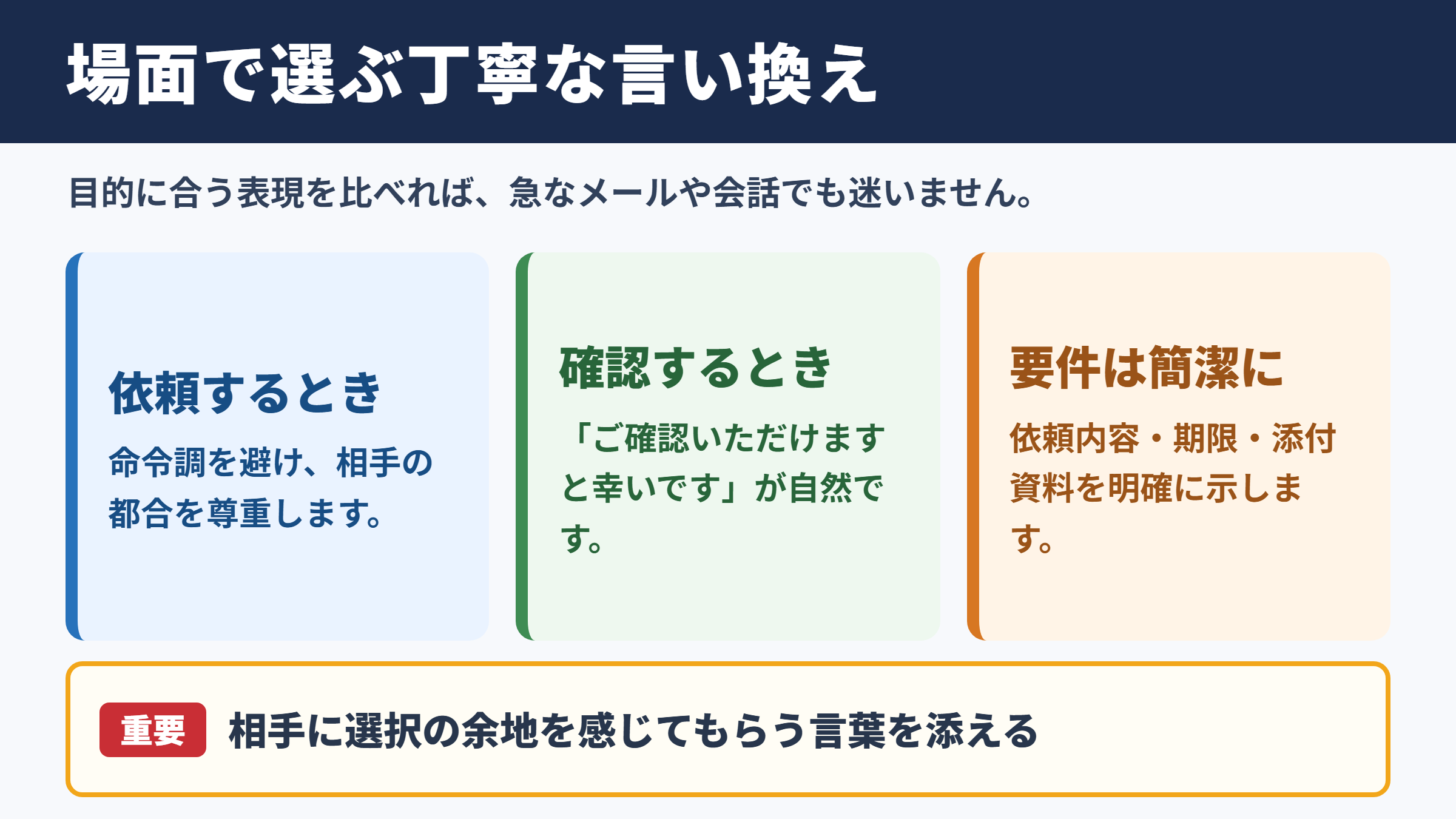 場面で選ぶ丁寧な言い換え

目的に合う表現を比べれば、急なメールや会話でも迷いません。

依頼するとき

命令調を避け、相手の都合を尊重します。

確認するとき

「ご確認いただけますと幸いです」が自然です。

要件は簡潔に

依頼内容・期限・添付資料を明確に示します。

重要 相手に選択の余地を感じてもらう言葉を添える